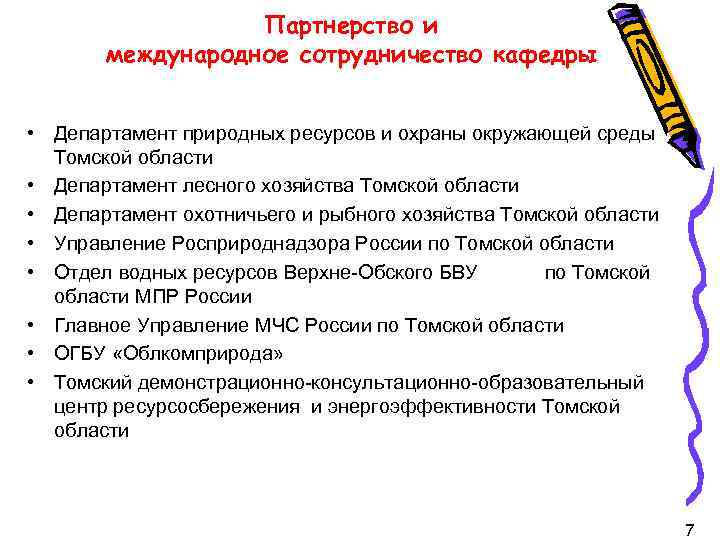 Партнерство и международное сотрудничество кафедры

• Департамент природных ресурсов и охраны окружающей среды Томской области
• Департамент лесного хозяйства Томской области
• Департамент охотничьего и рыбного хозяйства Томской области
• Управление Росприроднадзора России по Томской области
• Отдел водных ресурсов Верхне-Обского БВУ по Томской области МПР России
• Главное Управление МЧС России по Томской области
• ОГБУ «Облкомприрода»
• Томский демонстрационно-консультационно-образовательный центр ресурсосбережения и энергоэффективности Томской области

7